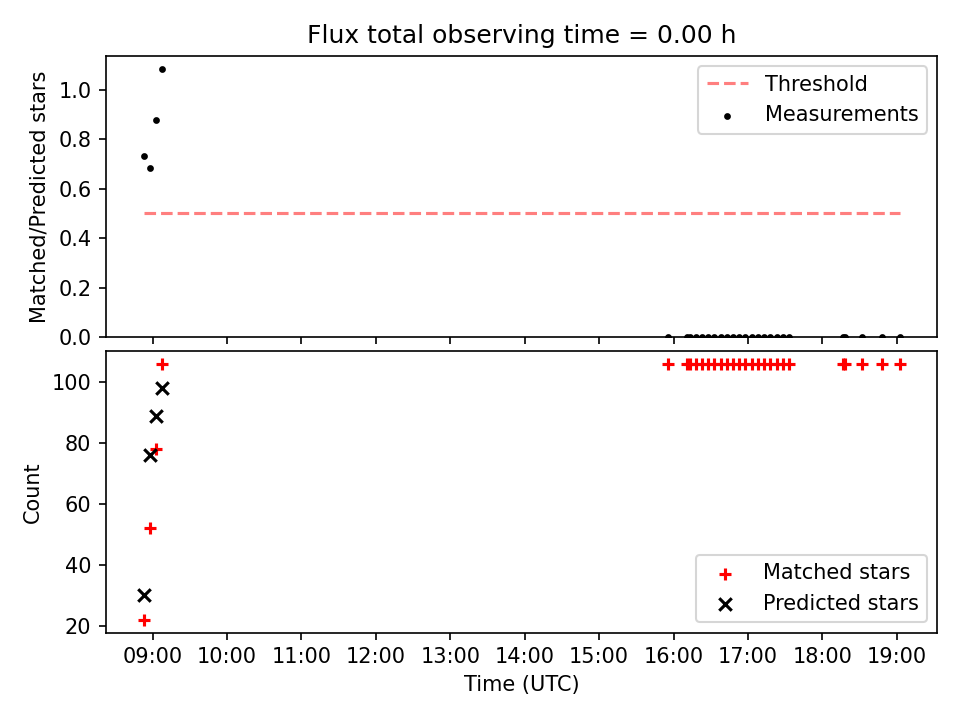 Flux total observing time = 0.00 h

Matched/Predicted stars

1.0
0.8
0.6
0.4
0.2
0.0

Threshold
Measurements

Count

100
80
60
40
20

Matched stars
Predicted stars

09:00 10:00 11:00 12:00 13:00 14:00 15:00 16:00 17:00 18:00 19:00

Time (UTC)